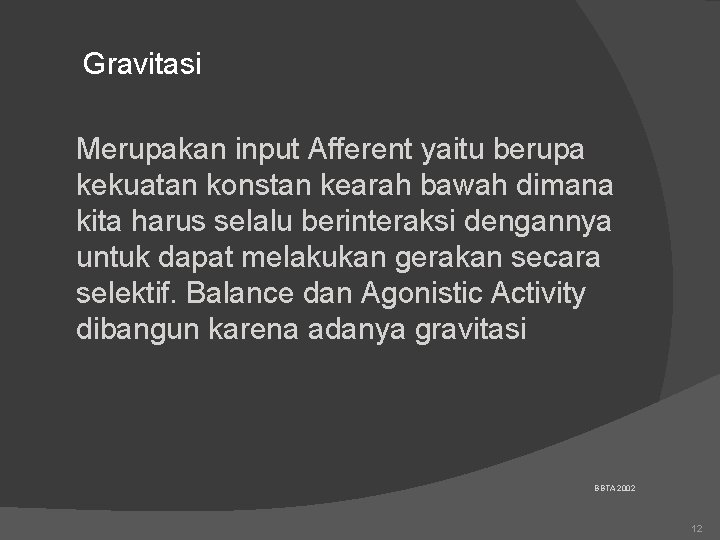 Gravitasi

Merupakan input Afferent yaitu berupa kekuatan konstan kearah bawah dimana kita harus selalu berinteraksi dengannya untuk dapat melakukan gerakan secara selektif. Balance dan Agonistic Activity dibangun karena adanya gravitasi

BBTA 2002

12